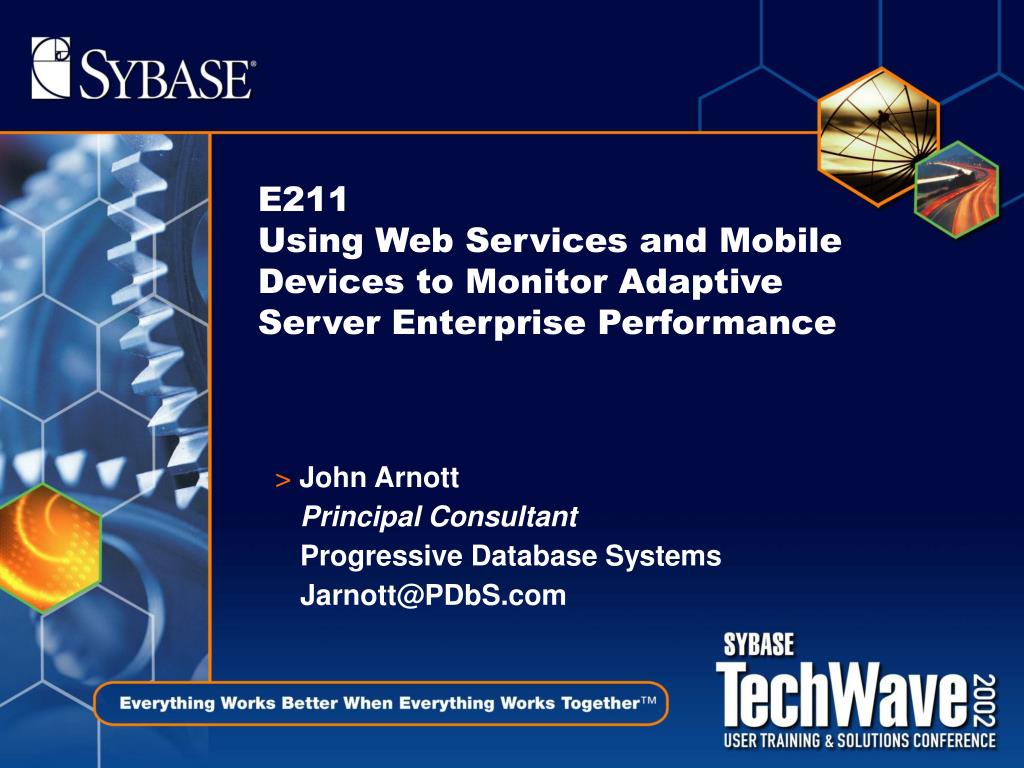 SYBASE®

E211
Using Web Services and Mobile Devices to Monitor Adaptive Server Enterprise Performance

> John Arnott
Principal Consultant
Progressive Database Systems
Jarnott@PDbS.com

Everything Works Better When Everything Works Together™

SYBASE
TechWave 2002
USER TRAINING & SOLUTIONS CONFERENCE